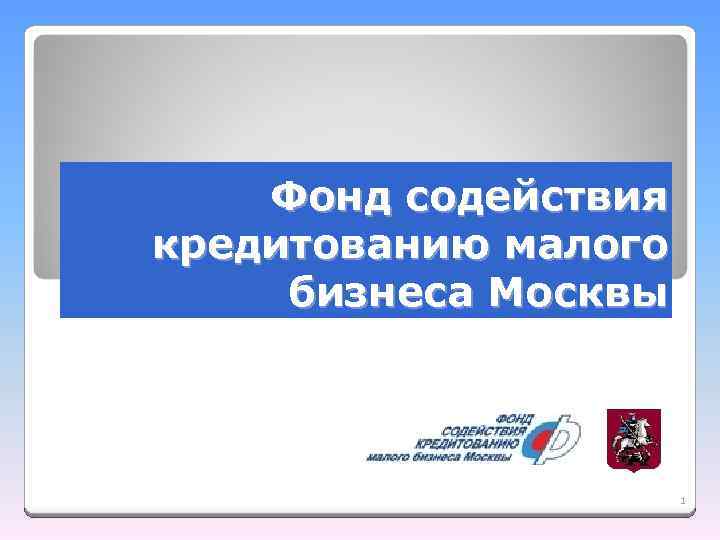 Фонд содействия кредитованию малого бизнеса Москвы

ФОНД
СОДЕЙСТВИЯ
КРЕДИТОВАНИЮ
малого бизнеса Москвы

1